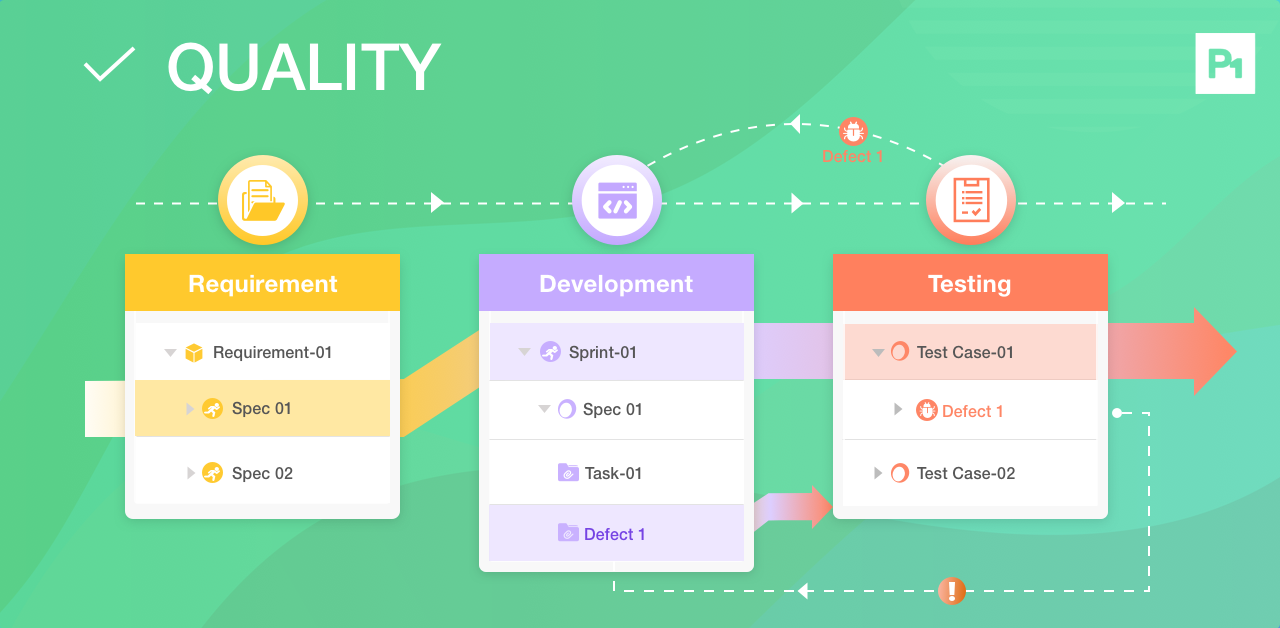 QUALITY

P1

Defect 1

Requirement

Requirement-01

Spec 01

Spec 02

Development

Sprint-01

Spec 01

Task-01

Defect 1

Testing

Test Case-01

Defect 1

Test Case-02